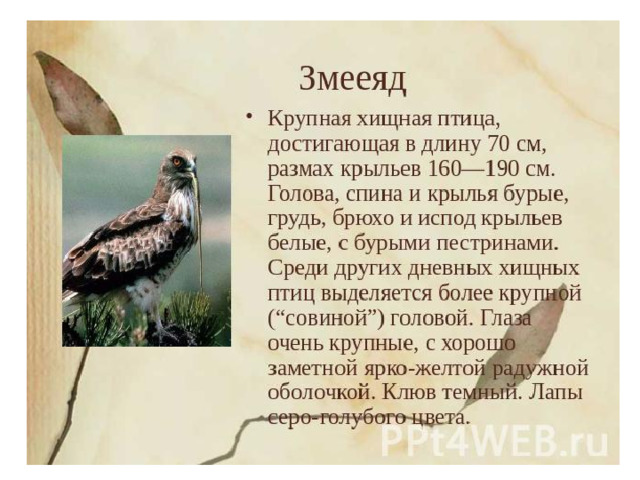 Змееяд

• Крупная хищная птица, достигающая в длину 70 см, размах крыльев 160—190 см. Голова, спина и крылья бурые, грудь, брюхо и испод крыльев белые, с бурыми пестринами. Среди других дневных хищных птиц выделяется более крупной (“совиной”) головой. Глаза очень крупные, с хорошо заметной ярко-желтой радужной оболочкой. Клюв темный. Лапы серо-голубого цвета.

PPt4WEB.ru